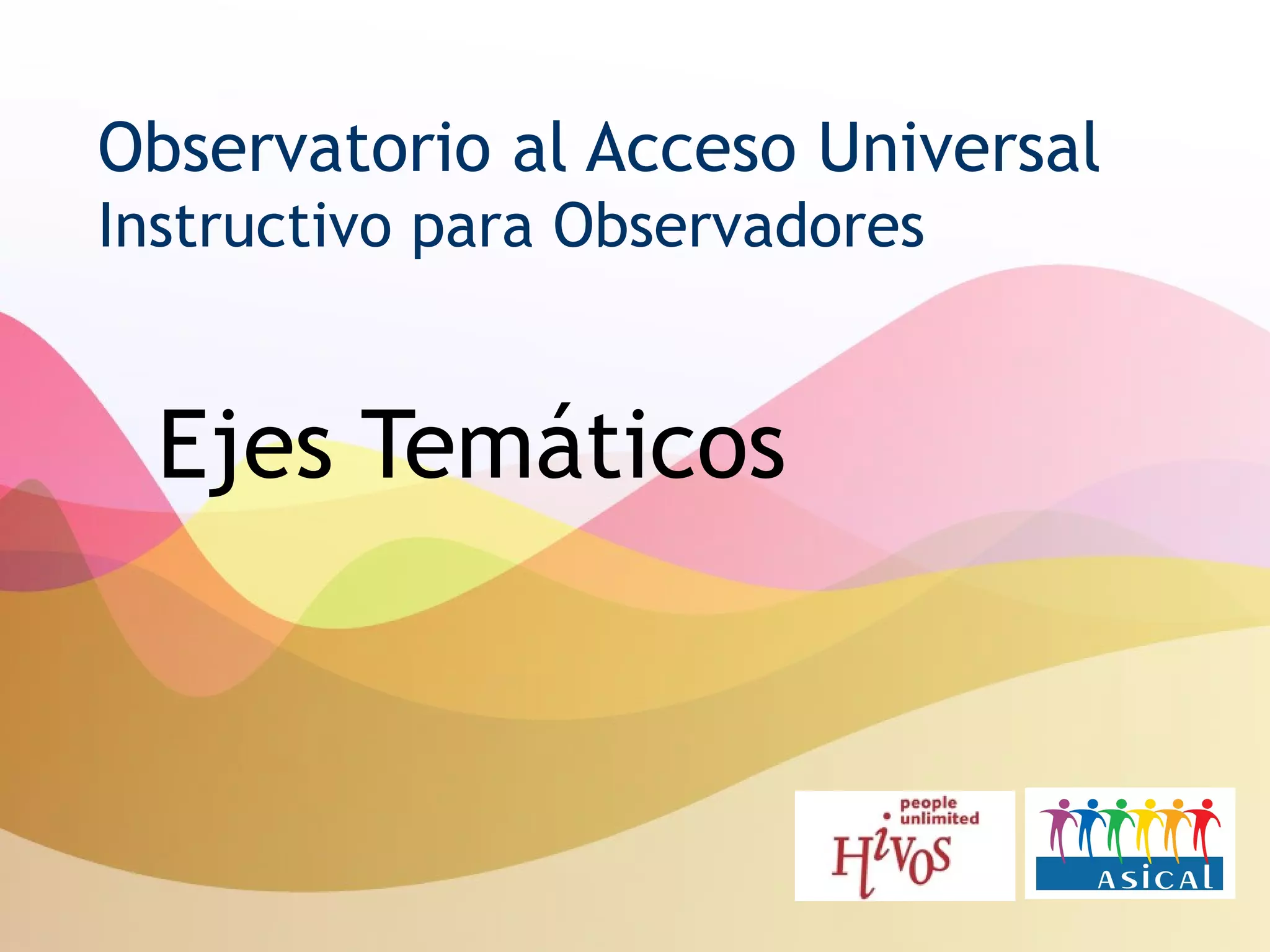 Observatorio al Acceso Universal
Instructivo para Observadores

Ejes Temáticos

people unlimited
Hivos

ASICAL